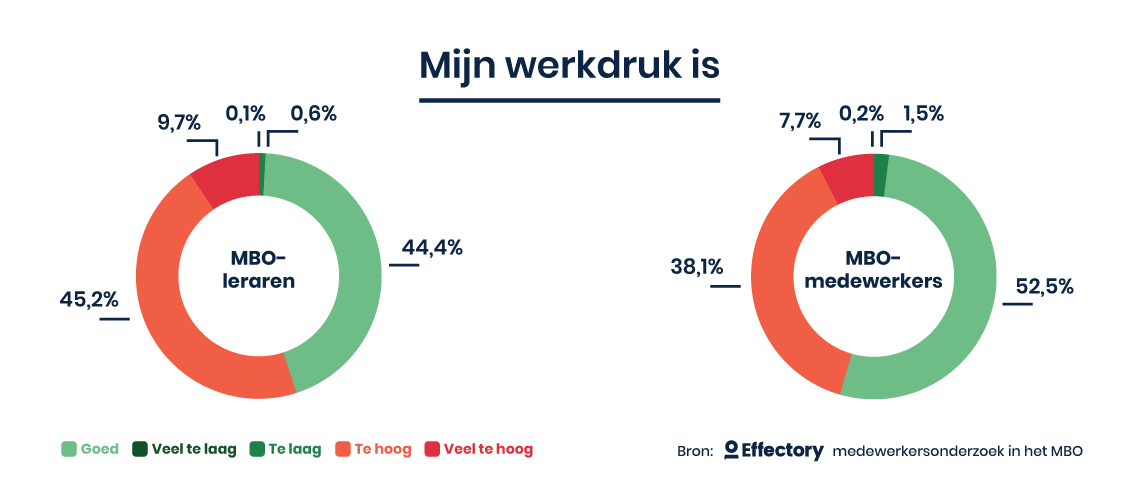 Mijn werkdruk is

9,7% 0,1% 0,6%

MBO-leraren

44,4%

45,2%

7,7% 0,2% 1,5%

MBO-medewerkers

38,1%

52,5%

Goed Veel te laag Te laag Te hoog Veel te hoog

Bron: Effectory medewerkersonderzoek in het MBO